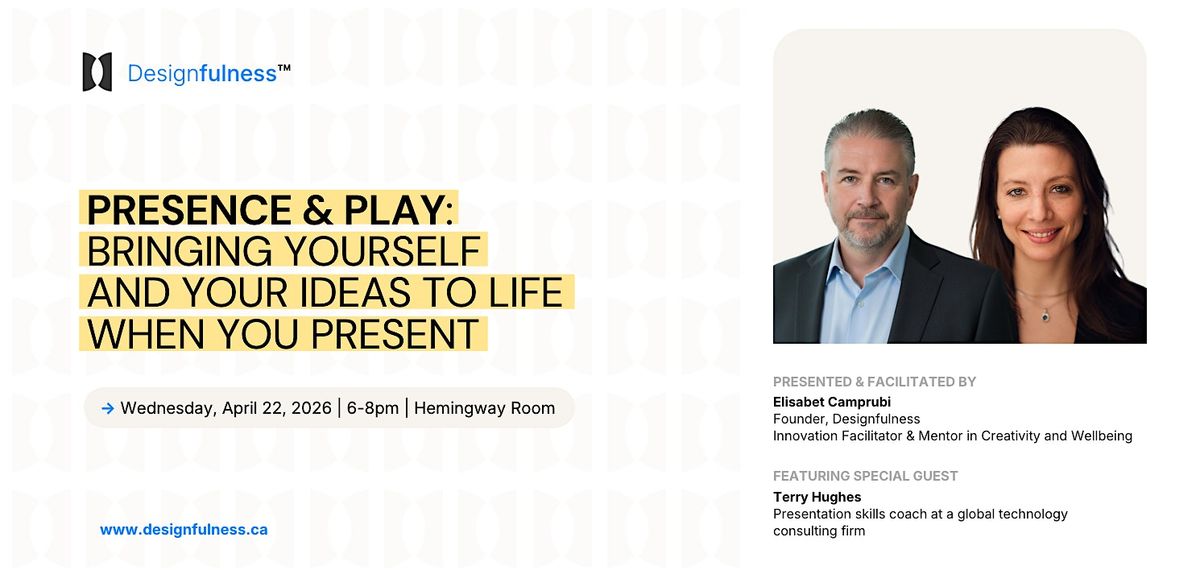 Designfulness™

PRESENCE & PLAY: BRINGING YOURSELF AND YOUR IDEAS TO LIFE WHEN YOU PRESENT

→ Wednesday, April 22, 2026 | 6-8pm | Hemingway Room

www.designfulness.ca

PRESENTED & FACILITATED BY
Elisabet Camprubi
Founder, Designfulness
Innovation Facilitator & Mentor in Creativity and Wellbeing

FEATURING SPECIAL GUEST
Terry Hughes
Presentation skills coach at a global technology consulting firm